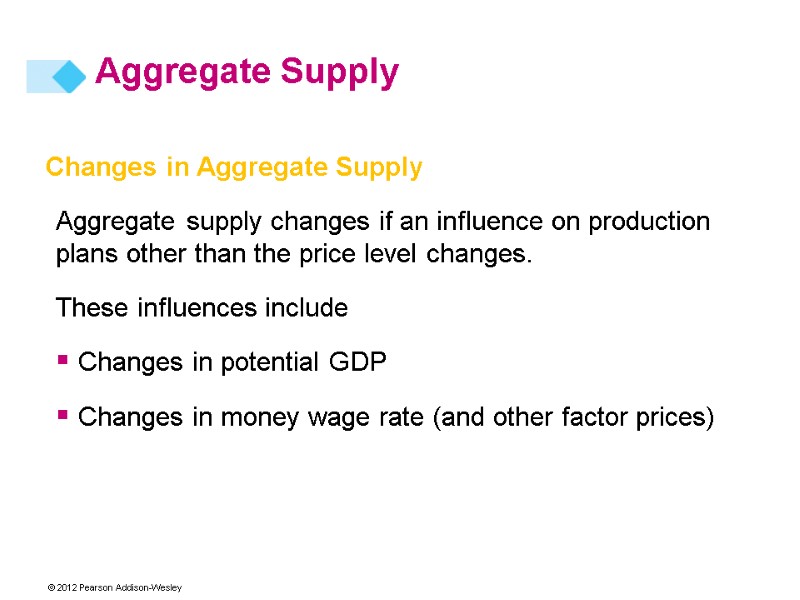 Aggregate Supply

Changes in Aggregate Supply

Aggregate supply changes if an influence on production plans other than the price level changes.

These influences include

▪ Changes in potential GDP

▪ Changes in money wage rate (and other factor prices)

© 2012 Pearson Addison-Wesley